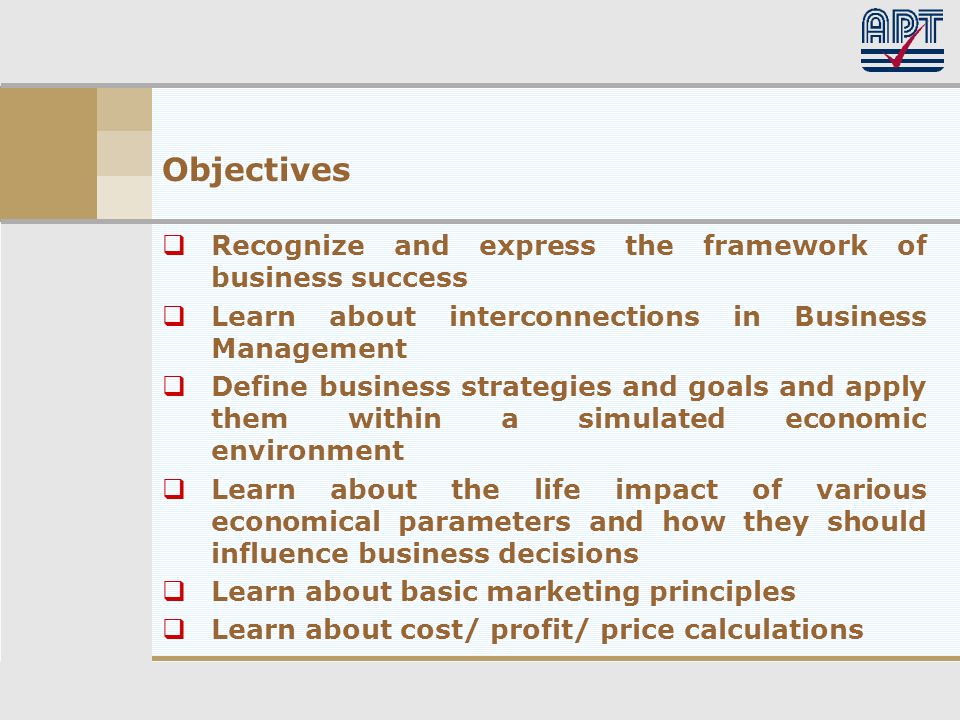 APT

Objectives

❑ Recognize and express the framework of business success
❑ Learn about interconnections in Business Management
❑ Define business strategies and goals and apply them within a simulated economic environment
❑ Learn about the life impact of various economical parameters and how they should influence business decisions
❑ Learn about basic marketing principles
❑ Learn about cost/ profit/ price calculations